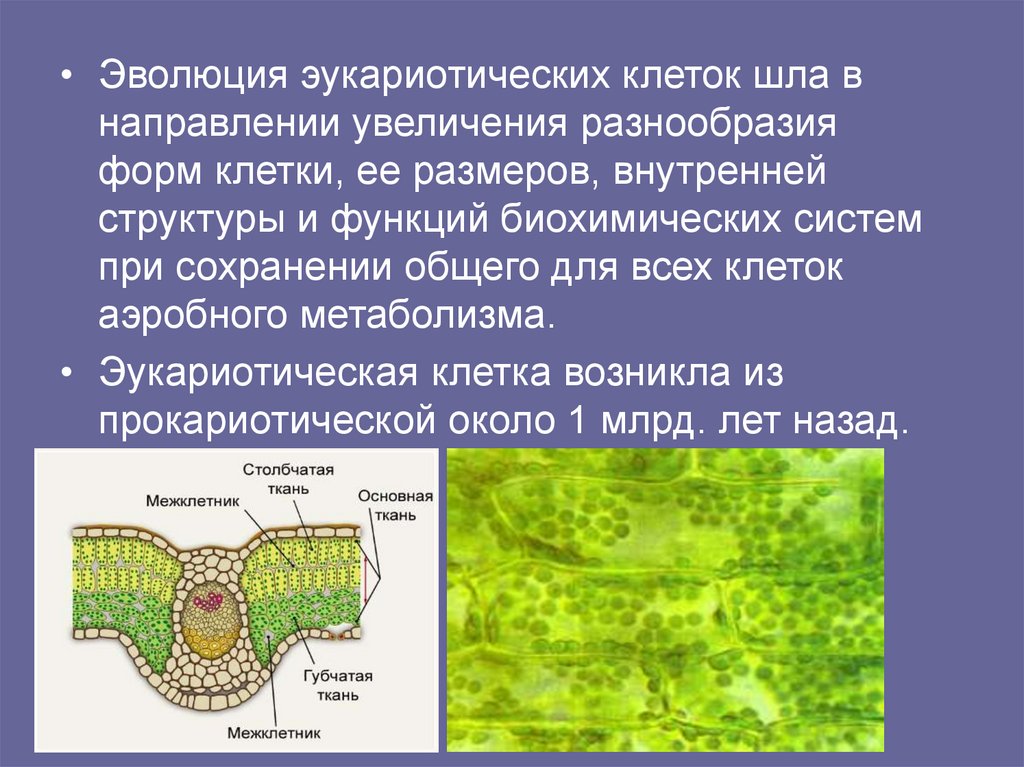 • Эволюция эукариотических клеток шла в направлении увеличения разнообразия форм клетки, ее размеров, внутренней структуры и функций биохимических систем при сохранении общего для всех клеток аэробного метаболизма.

• Эукариотическая клетка возникла из прокариотической около 1 млрд. лет назад.

Столбчатая ткань
Межклетник
Основная ткань
Губчатая ткань
Межклетник